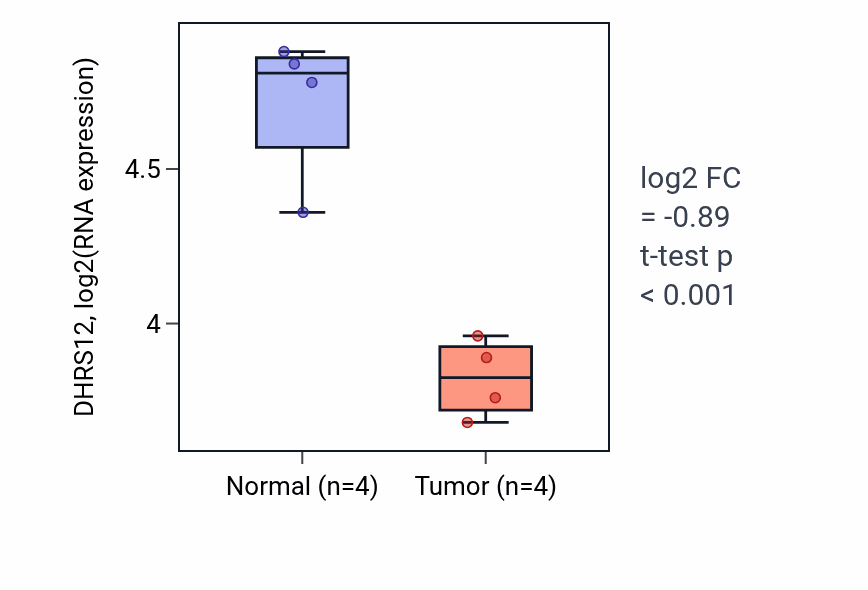 DHRS12, log2(RNA expression)

4.5

4

Normal (n=4)

Tumor (n=4)

log2 FC
= -0.89
t-test p
< 0.001